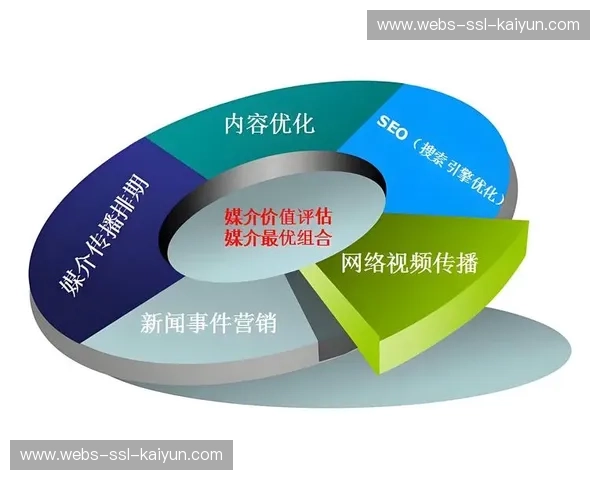 www.webs-ssl-kaiyun.com

内容优化

SEO（搜索引擎优化）

媒介传播排期

媒介价值评估
媒介最优组合

网络视频传播

新闻事件营销

www.webs-ssl-kaiyun.com